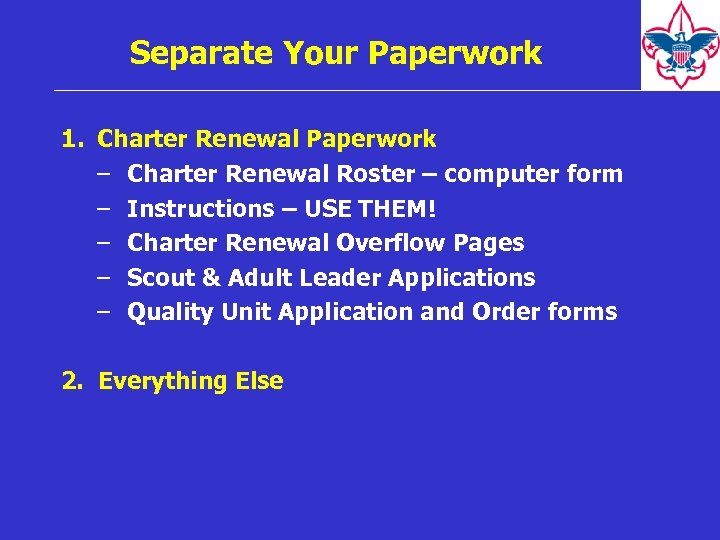 Separate Your Paperwork

1. Charter Renewal Paperwork
– Charter Renewal Roster – computer form
– Instructions – USE THEM!
– Charter Renewal Overflow Pages
– Scout & Adult Leader Applications
– Quality Unit Application and Order forms

2. Everything Else